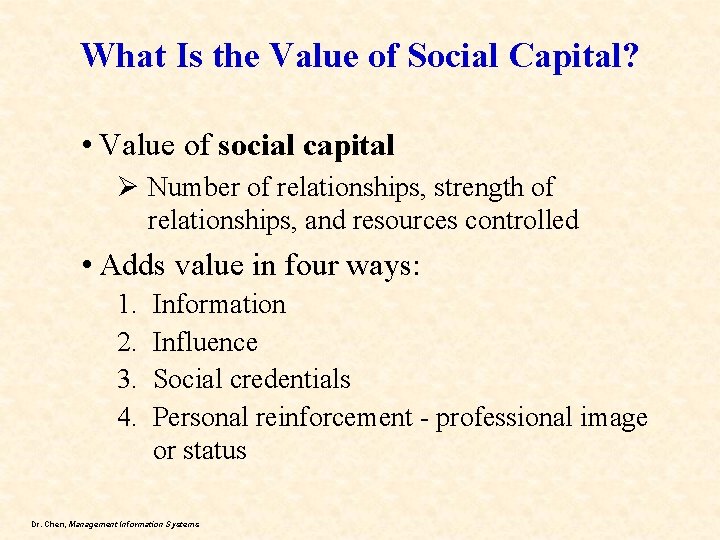 What Is the Value of Social Capital?

• Value of social capital

➢ Number of relationships, strength of relationships, and resources controlled

• Adds value in four ways:

1. Information
2. Influence
3. Social credentials
4. Personal reinforcement - professional image or status

Dr. Chen, Management Information Systems